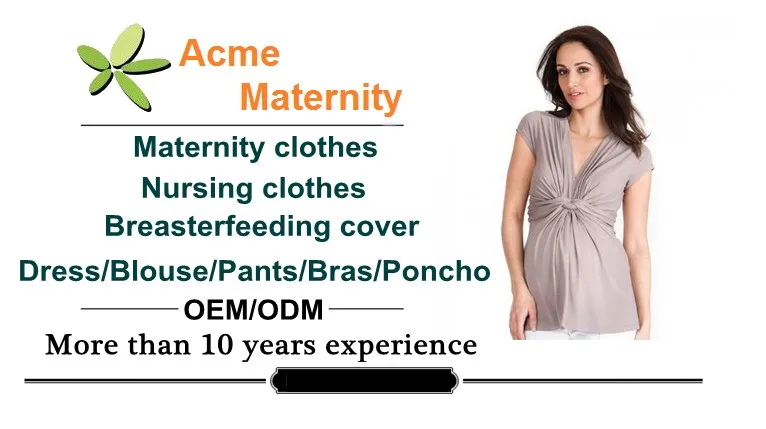 Acme Maternity

Maternity clothes
Nursing clothes
Breasterfeeding cover
Dress/Blouse/Pants/Bras/Poncho

OEM/ODM

More than 10 years experience